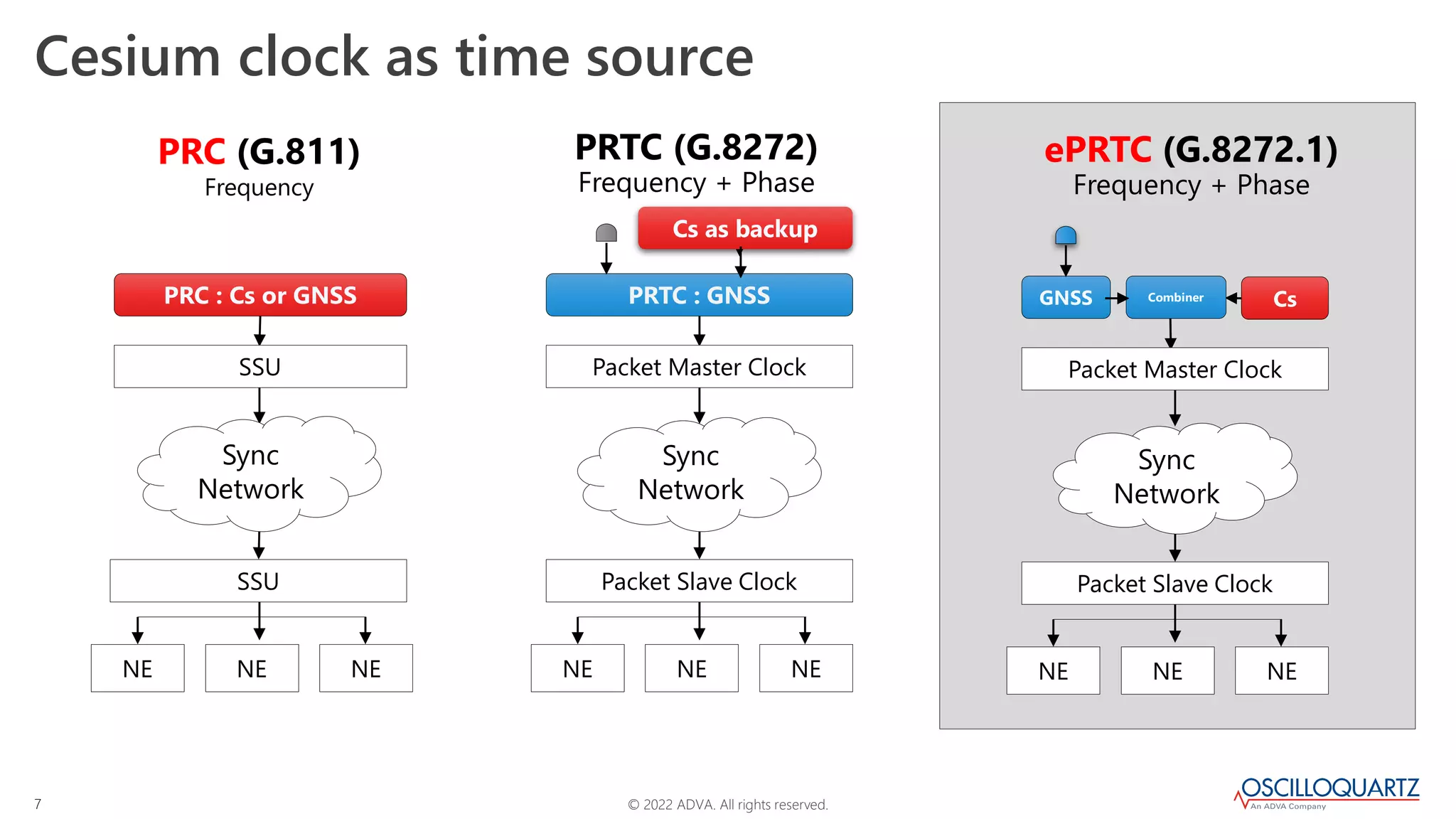 Cesium clock as time source

PRC (G.811)
Frequency

PRC : Cs or GNSS

SSU

Sync Network

SSU

NE NE NE

PRTC (G.8272)
Frequency + Phase

Cs as backup

PRTC : GNSS

Packet Master Clock

Sync Network

Packet Slave Clock

NE NE NE

ePRTC (G.8272.1)
Frequency + Phase

GNSS Combiner Cs

Packet Master Clock

Sync Network

Packet Slave Clock

NE NE NE

7

© 2022 ADVA. All rights reserved.

OSCILLOQUARTZ
An ADVA Company